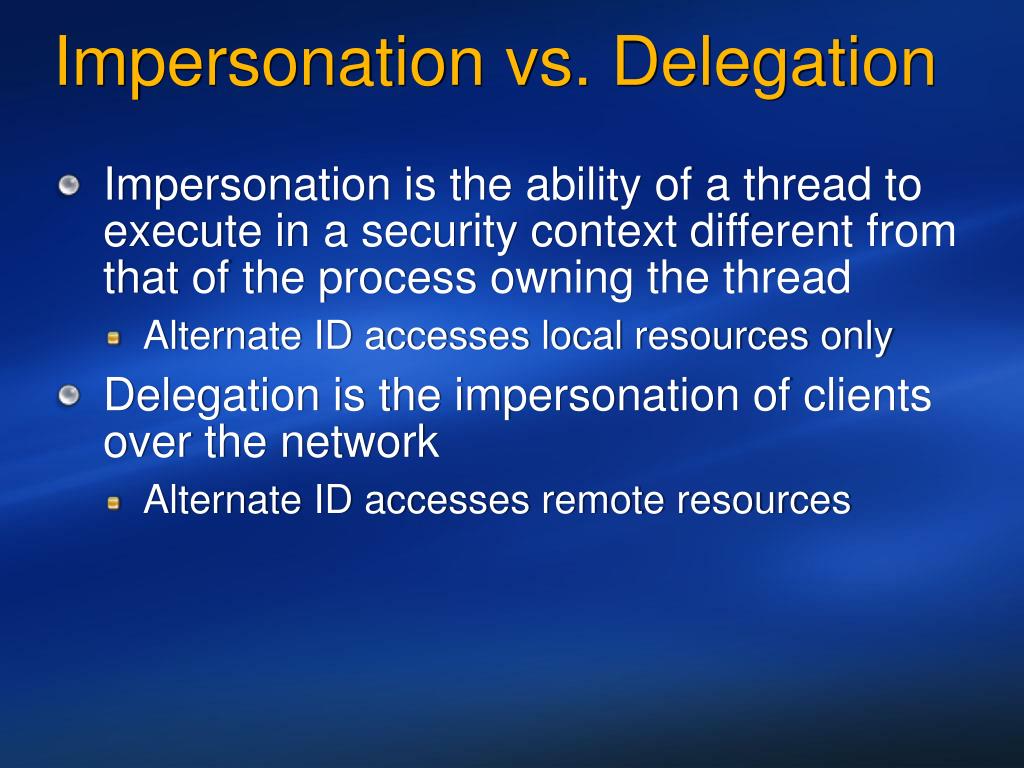 Impersonation vs. Delegation

Impersonation is the ability of a thread to execute in a security context different from that of the process owning the thread

Alternate ID accesses local resources only

Delegation is the impersonation of clients over the network

Alternate ID accesses remote resources